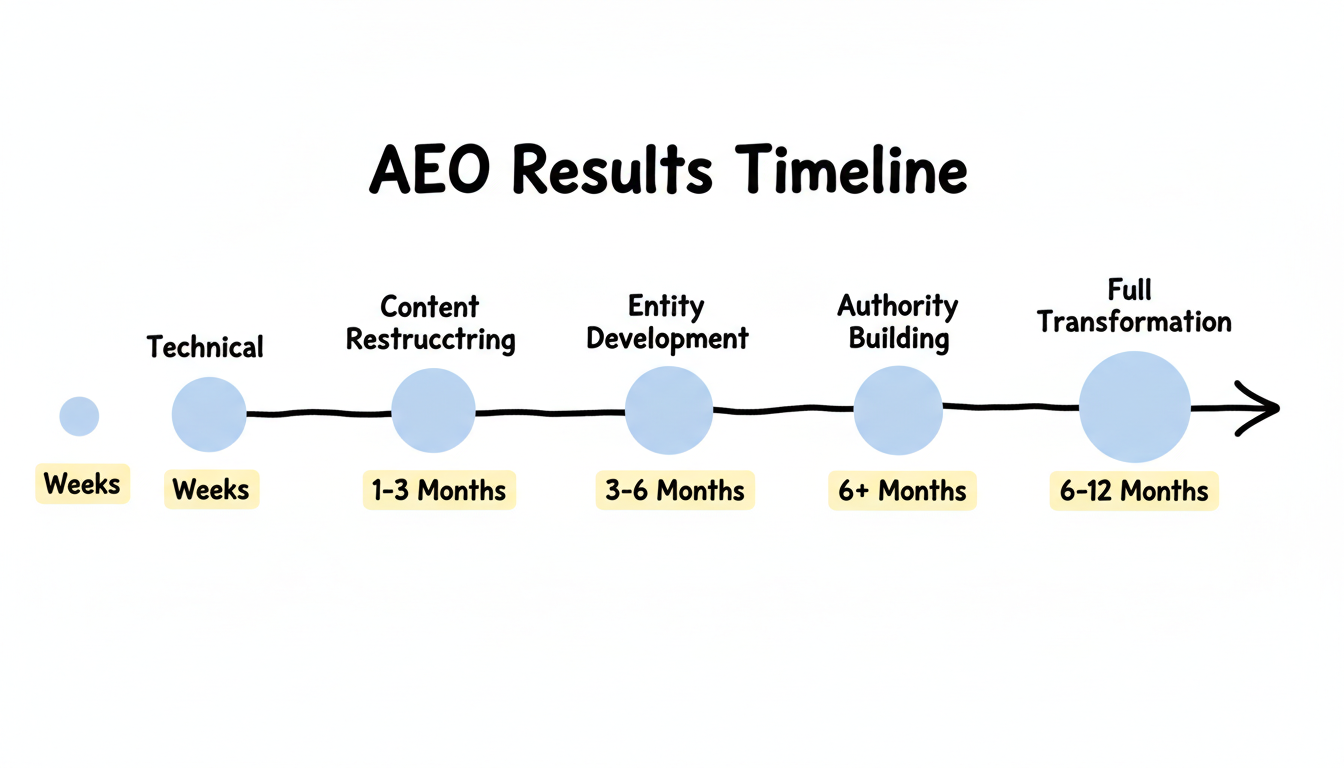 AEO Results Timeline

Technical

Content Restrucctring

Entity Development

Authority Building

Full Transformation

Weeks

Weeks

1-3 Months

3-6 Months

6+ Months

6-12 Months